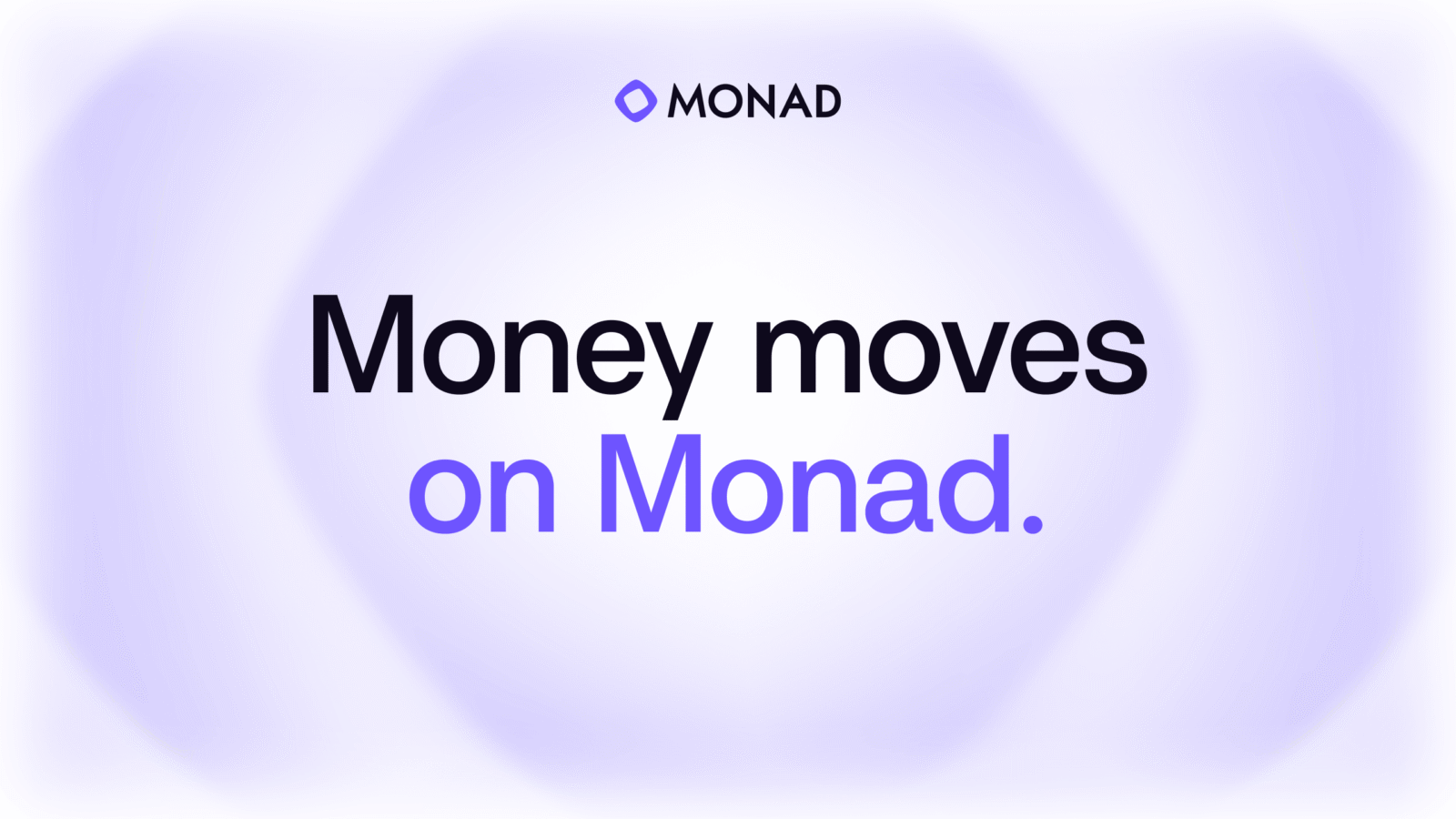 MONAD

Money moves on Monad.